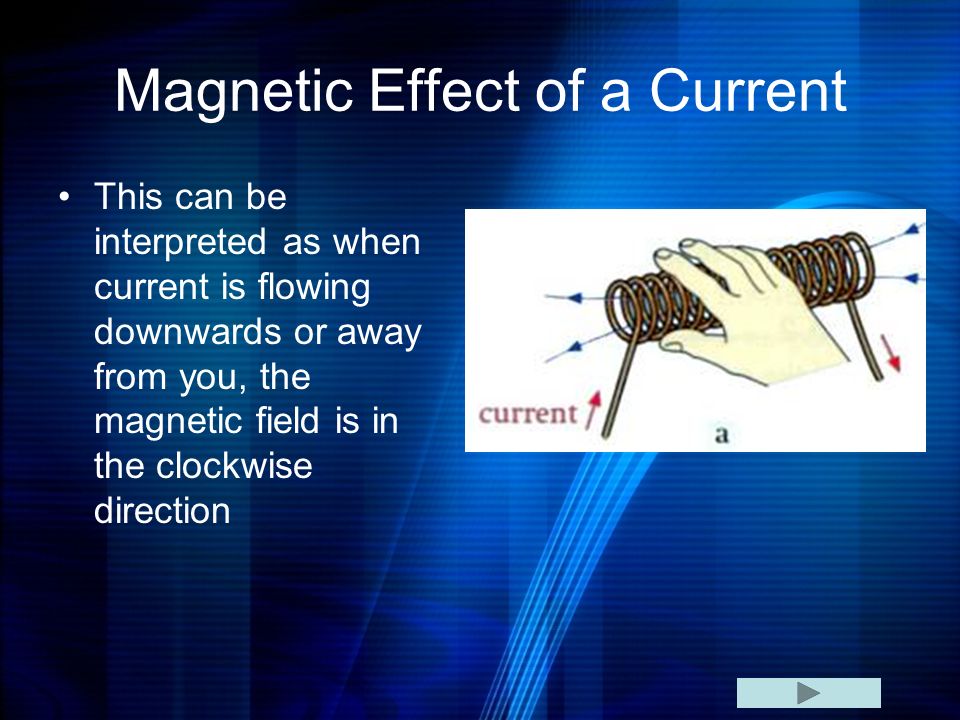 Magnetic Effect of a Current

• This can be interpreted as when current is flowing downwards or away from you, the magnetic field is in the clockwise direction

current

a